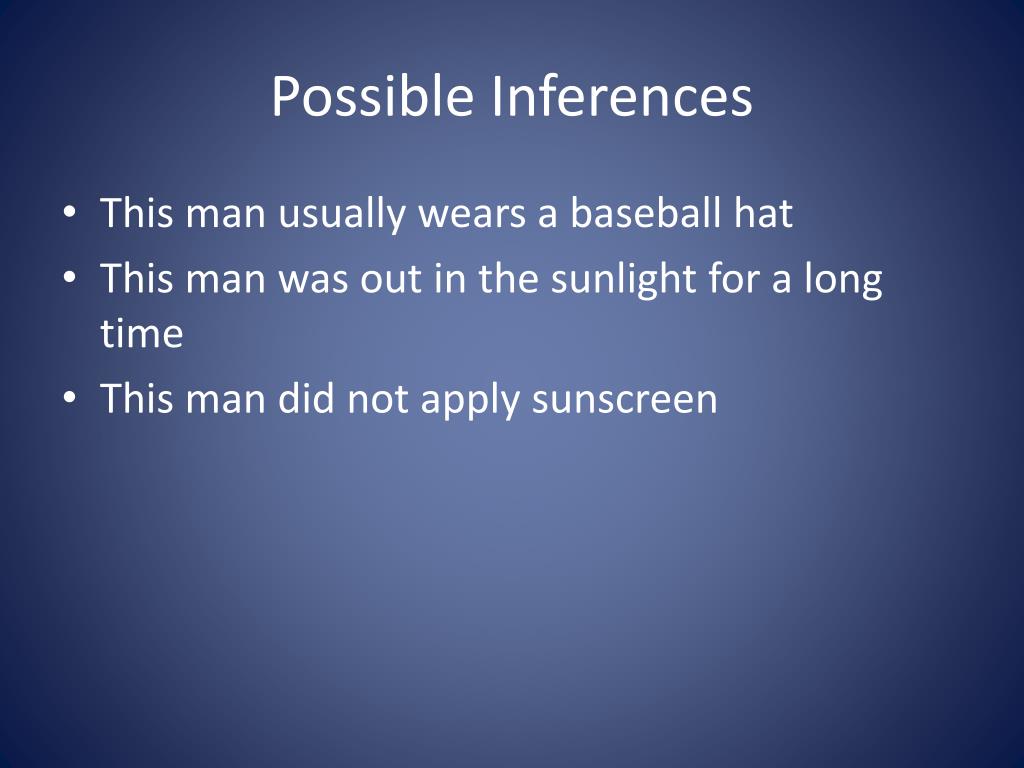 Possible Inferences

• This man usually wears a baseball hat
• This man was out in the sunlight for a long time
• This man did not apply sunscreen